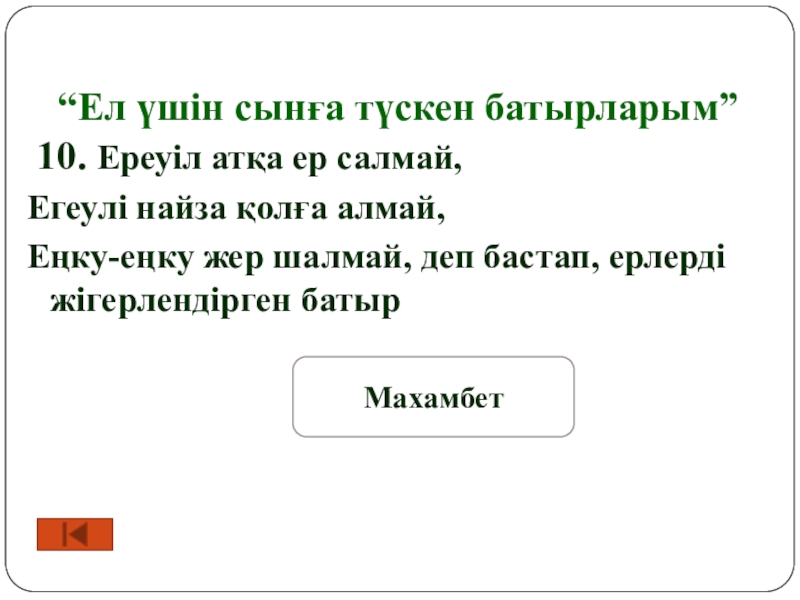 “Ел үшін сынға түскен батырларым”

10. Ереуіл атқа ер салмай,
Егеулі найза қолға алмай,
Еңку-еңку жер шалмай, деп бастап, ерлерді жігерлендірген батыр

Махамбет